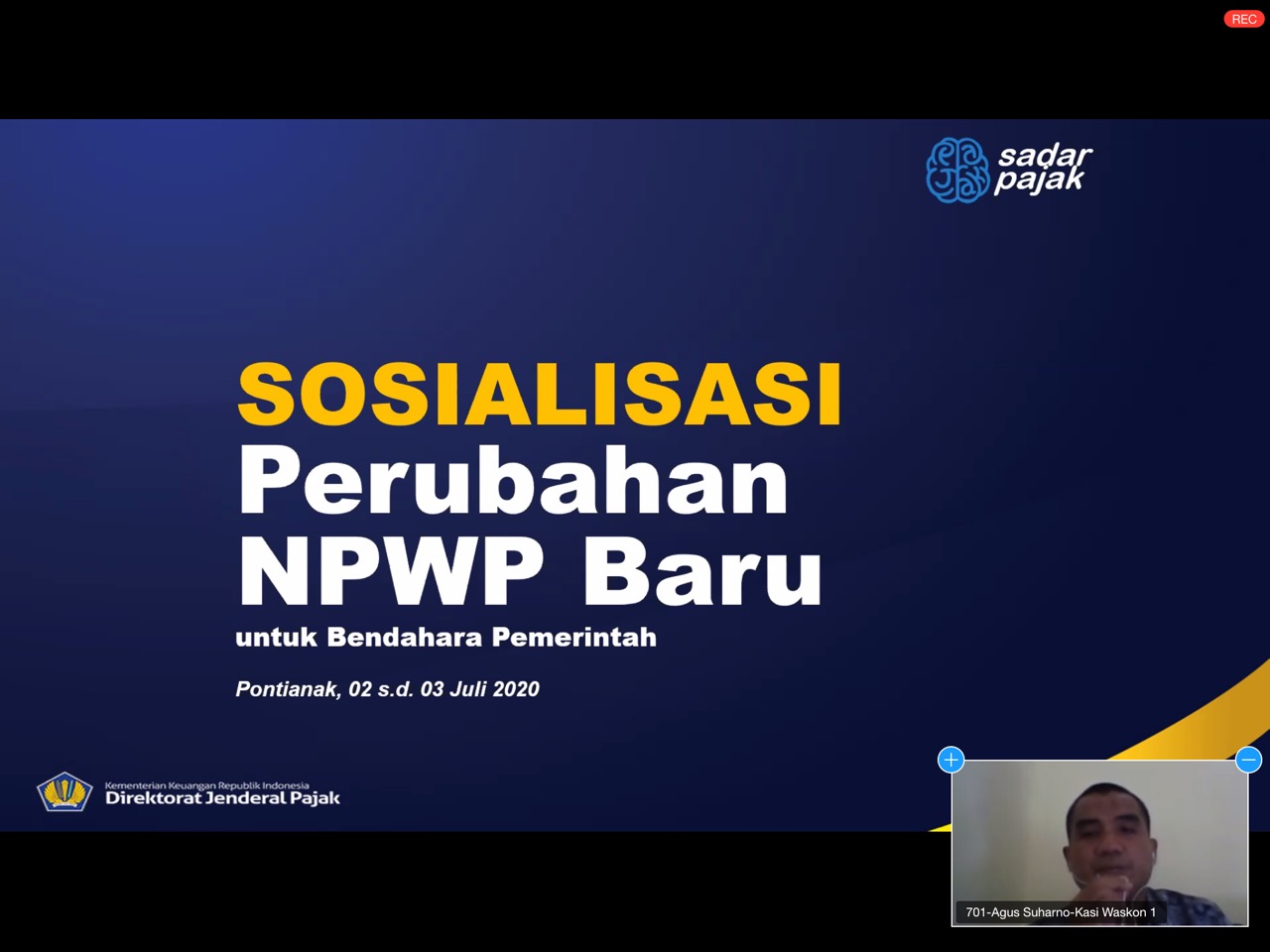 REC

sadar pajak

SOSIALISASI
Perubahan NPWP Baru
untuk Bendahara Pemerintah

Pontianak, 02 s.d. 03 Juli 2020

Kementerian Keuangan Republik Indonesia
Direktorat Jenderal Pajak

701-Agus Suharno-Kasi Waskon 1